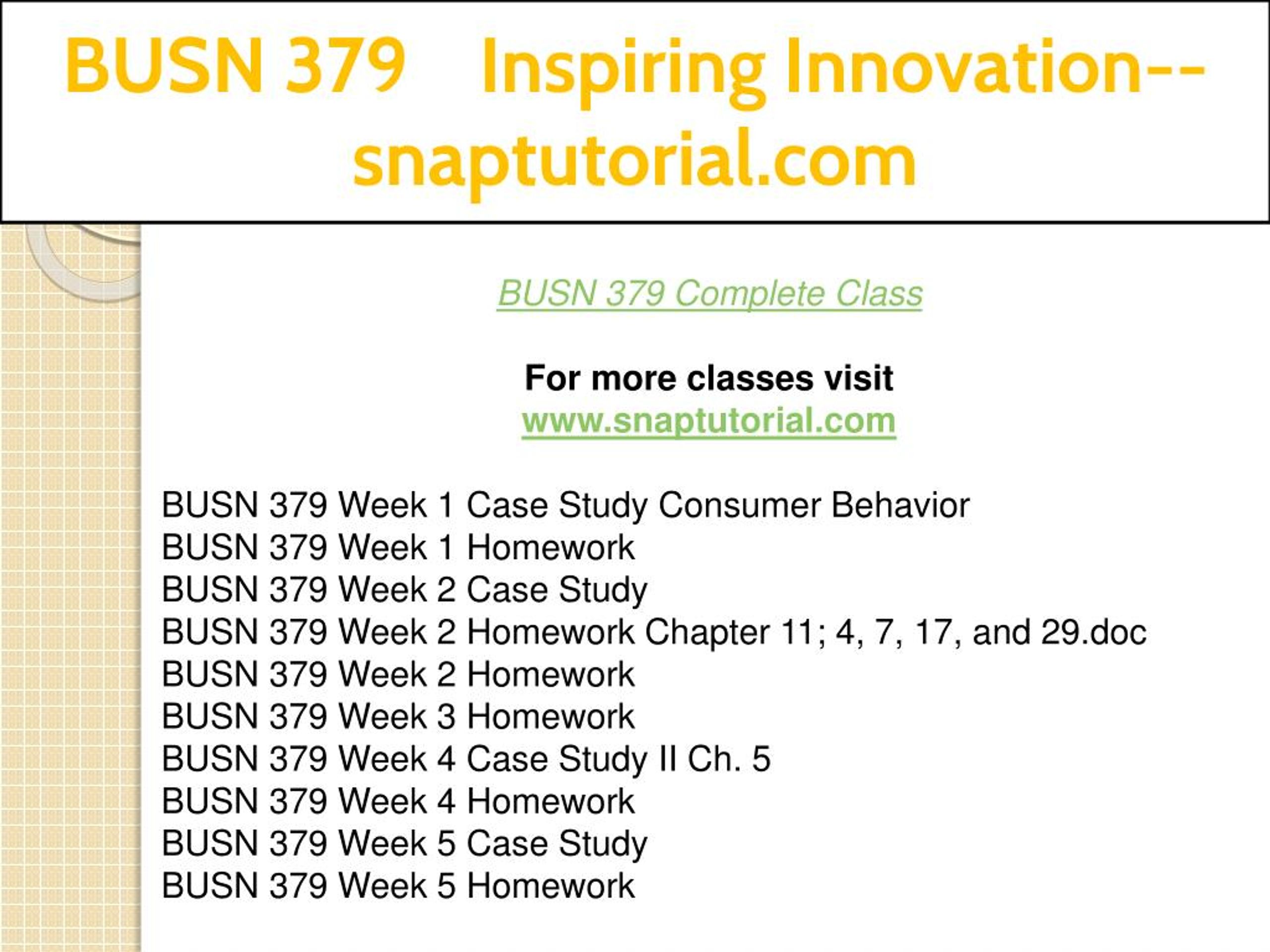 BUSN 379 Inspiring Innovation--snaptutorial.com

BUSN 379 Complete Class

For more classes visit
www.snaptutorial.com

BUSN 379 Week 1 Case Study Consumer Behavior
BUSN 379 Week 1 Homework
BUSN 379 Week 2 Case Study
BUSN 379 Week 2 Homework Chapter 11; 4, 7, 17, and 29.doc
BUSN 379 Week 2 Homework
BUSN 379 Week 3 Homework
BUSN 379 Week 4 Case Study II Ch. 5
BUSN 379 Week 4 Homework
BUSN 379 Week 5 Case Study
BUSN 379 Week 5 Homework